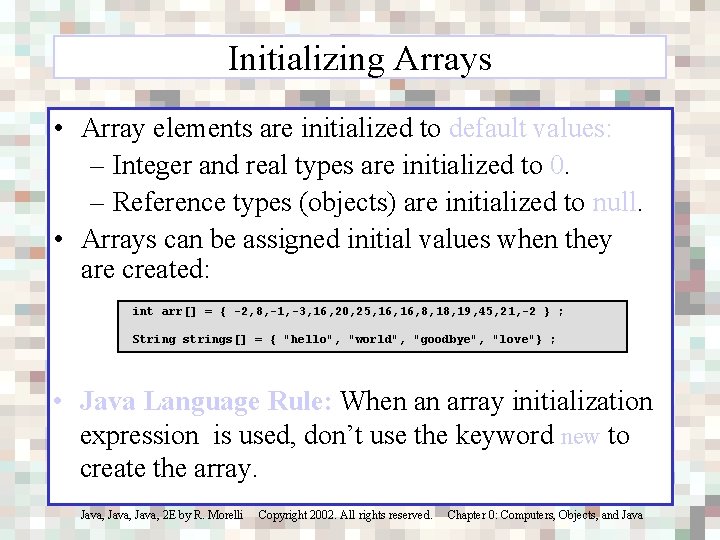 Initializing Arrays

• Array elements are initialized to default values:
– Integer and real types are initialized to 0.
– Reference types (objects) are initialized to null.

• Arrays can be assigned initial values when they are created:

int arr[] = { -2,8,-1,-3,16,20,25,16,16,8,18,19,45,21,-2 } ;

String strings[] = { "hello", "world", "goodbye", "love"} ;

• Java Language Rule: When an array initialization expression is used, don't use the keyword new to create the array.

Java, Java, Java, 2E by R. Morelli   Copyright 2002. All rights reserved.   Chapter 0: Computers, Objects, and Java